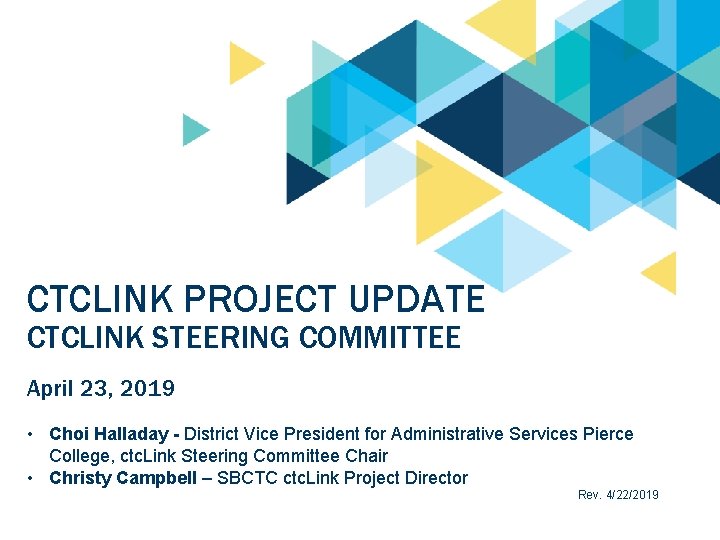 CTCLINK PROJECT UPDATE
CTCLINK STEERING COMMITTEE

April 23, 2019

• Choi Halladay - District Vice President for Administrative Services Pierce College, ctcLink Steering Committee Chair
• Christy Campbell – SBCTC ctcLink Project Director

Rev. 4/22/2019